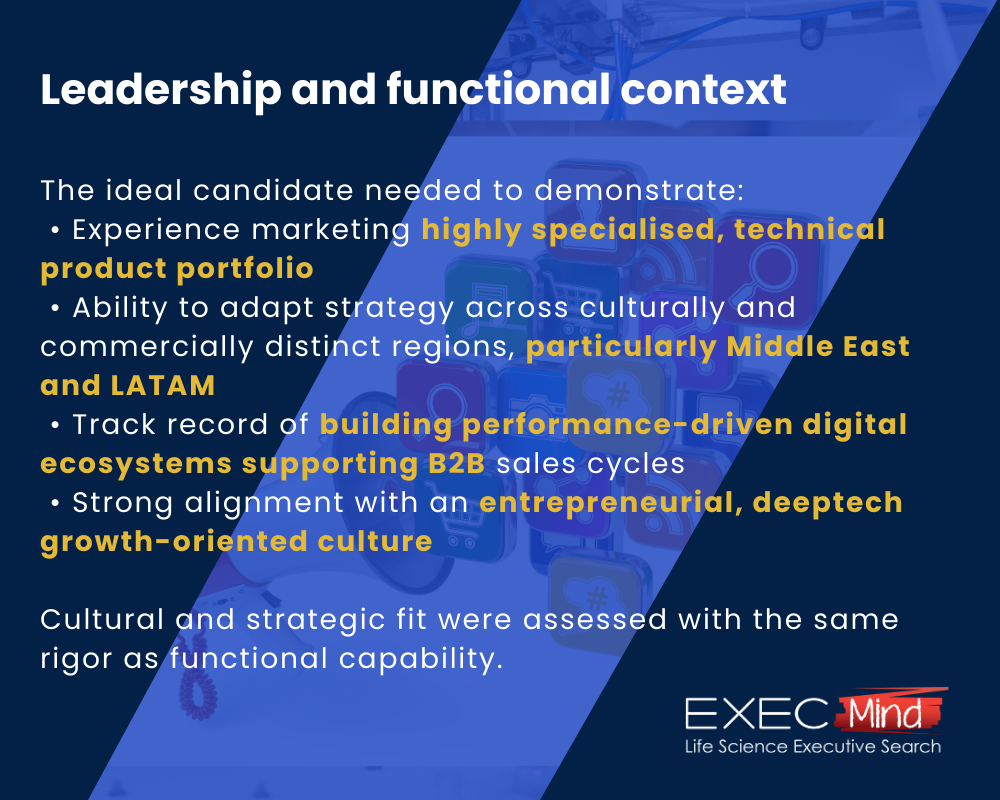 Leadership and functional context

The ideal candidate needed to demonstrate:
• Experience marketing highly specialised, technical product portfolio
• Ability to adapt strategy across culturally and commercially distinct regions, particularly Middle East and LATAM
• Track record of building performance-driven digital ecosystems supporting B2B sales cycles
• Strong alignment with an entrepreneurial, deeptech growth-oriented culture

Cultural and strategic fit were assessed with the same rigor as functional capability.

EXEC Mind
Life Science Executive Search